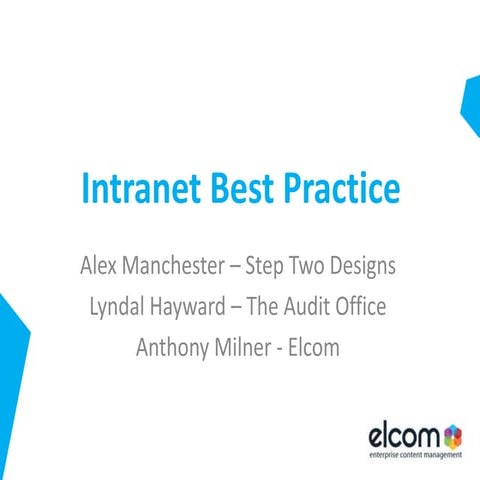 Intranet Best Practice

Alex Manchester – Step Two Designs
Lyndal Hayward – The Audit Office
Anthony Milner - Elcom

elcom
enterprise content management